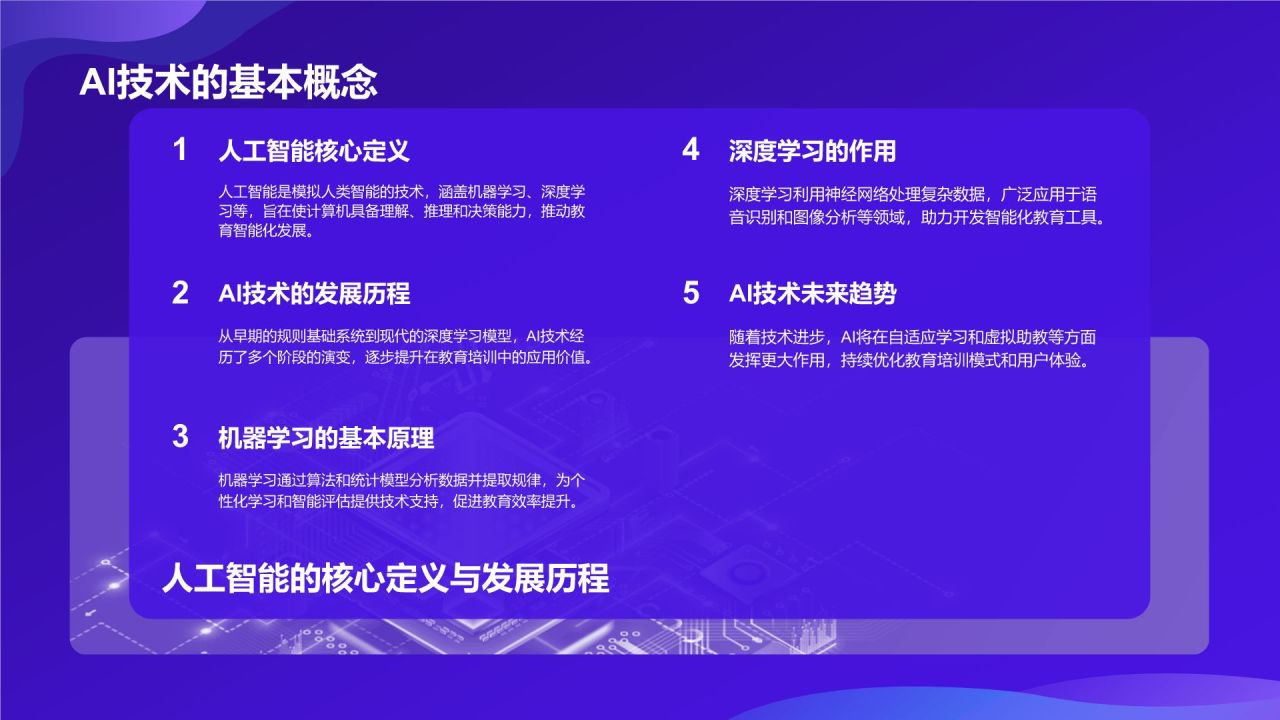 AI技术的基本概念

1 人工智能核心定义

人工智能是模拟人类智能的技术，涵盖机器学习、深度学习等，旨在使计算机具备理解、推理和决策能力，推动教育智能化发展。

2 AI技术的发展历程

从早期的规则基础系统到现代的深度学习模型，AI技术经历了多个阶段的演变，逐步提升在教育培训中的应用价值。

3 机器学习的基本原理

机器学习通过算法和统计模型分析数据并提取规律，为个性化学习和智能评估提供技术支持，促进教育效率提升。

4 深度学习的作用

深度学习利用神经网络处理复杂数据，广泛应用于语音识别和图像分析等领域，助力开发智能化教育工具。

5 AI技术未来趋势

随着技术进步，AI将在自适应学习和虚拟助教等方面发挥更大作用，持续优化教育培训模式和用户体验。

人工智能的核心定义与发展历程